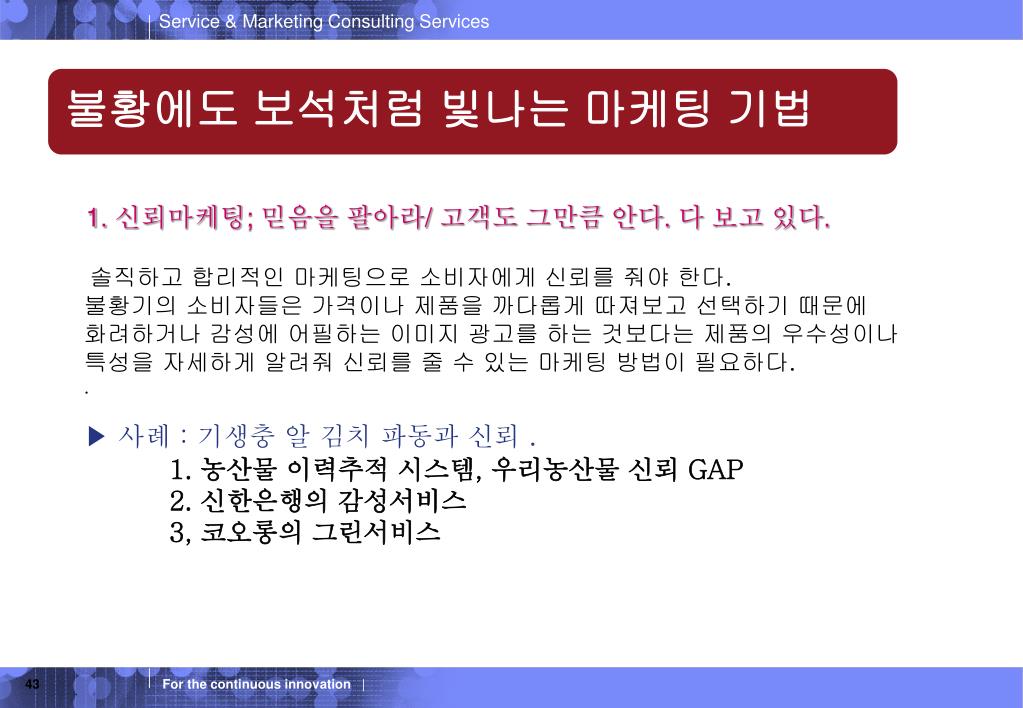 Service & Marketing Consulting Services

불황에도 보석처럼 빛나는 마케팅 기법

1. 신뢰마케팅; 믿음을 팔아라/ 고객도 그만큼 안다. 다 보고 있다.

솔직하고 합리적인 마케팅으로 소비자에게 신뢰를 줘야 한다.
불황기의 소비자들은 가격이나 제품을 까다롭게 따져보고 선택하기 때문에 화려하거나 감성에 어필하는 이미지 광고를 하는 것보다는 제품의 우수성이나 특성을 자세하게 알려줘 신뢰를 줄 수 있는 마케팅 방법이 필요하다.
.

▶ 사례 : 기생충 알 김치 파동과 신뢰 .
1. 농산물 이력추적 시스템, 우리농산물 신뢰 GAP
2. 신한은행의 감성서비스
3, 코오롱의 그린서비스

43

For the continuous innovation